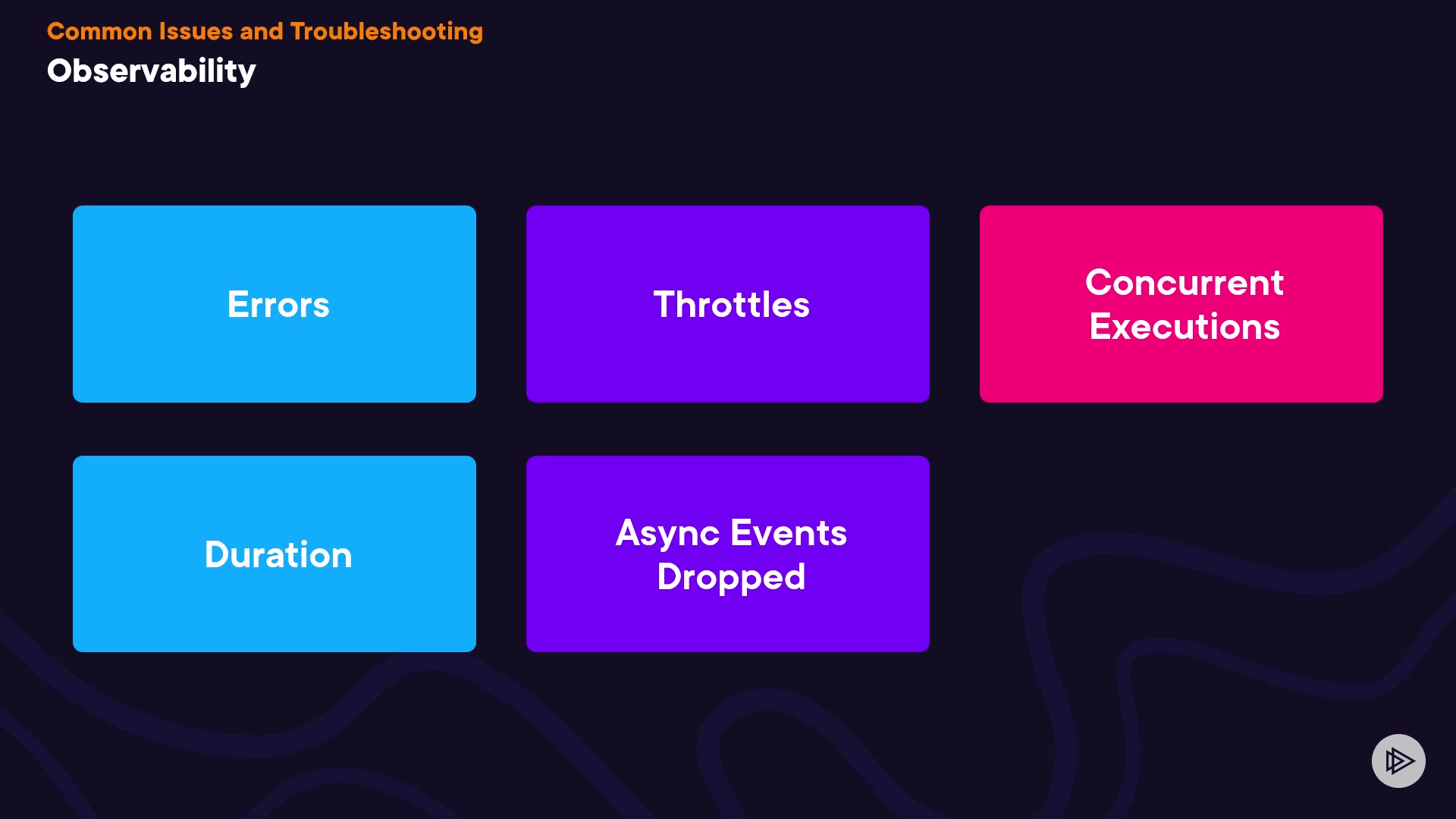 Common Issues and Troubleshooting

Observability

Errors

Throttles

Concurrent Executions

Duration

Async Events Dropped